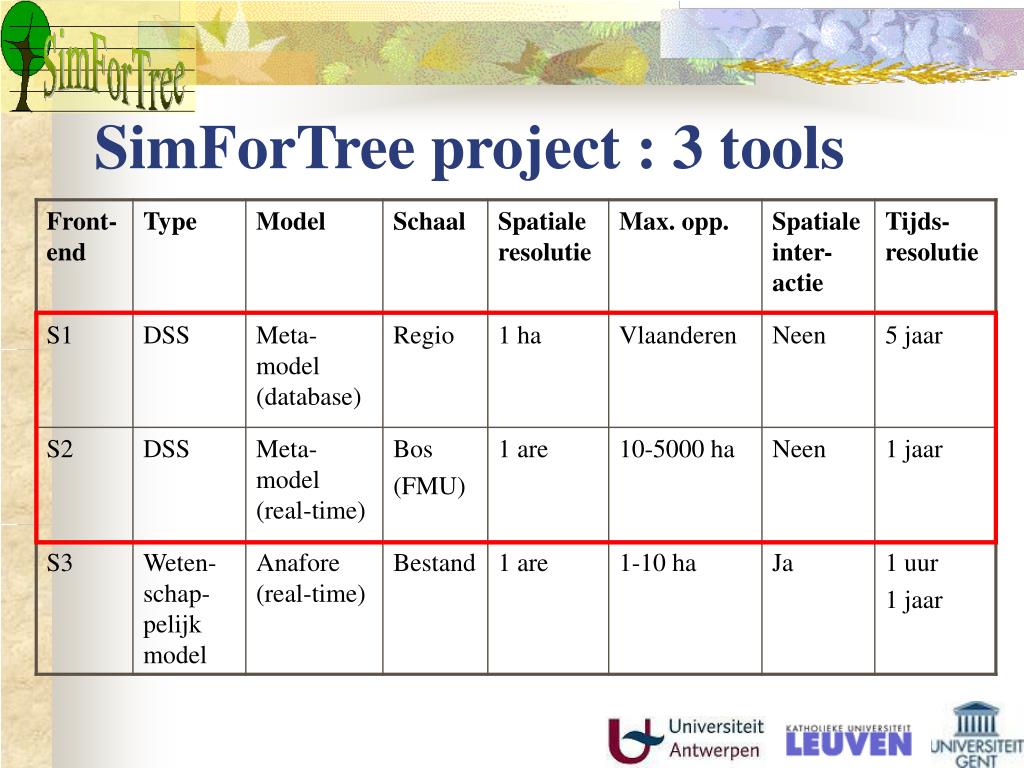 SimForTree

SimForTree project : 3 tools

| Front-end | Type | Model | Schaal | Spatiale resolutie | Max. opp. | Spatiale inter-actie | Tijds-resolutie |
|---|---|---|---|---|---|---|---|
| S1 | DSS | Meta-model (database) | Regio | 1 ha | Vlaanderen | Neen | 5 jaar |
| S2 | DSS | Meta-model (real-time) | Bos (FMU) | 1 are | 10-5000 ha | Neen | 1 jaar |
| S3 | Weten-schap-pelijk model | Anafore (real-time) | Bestand | 1 are | 1-10 ha | Ja | 1 uur 1 jaar |

Universiteit Antwerpen

KATHOLIEKE UNIVERSITEIT LEUVEN

UNIVERSITEIT GENT